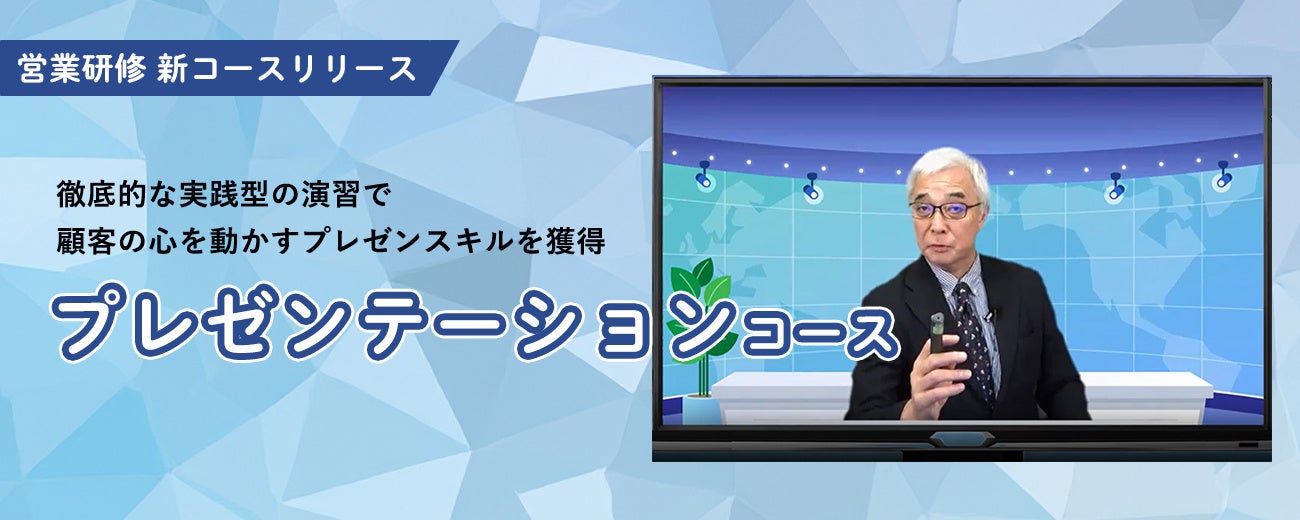 営業研修 新コースリリース

徹底的な実践型の演習で
顧客の心を動かすプレゼンスキルを獲得

プレゼンテーションコース